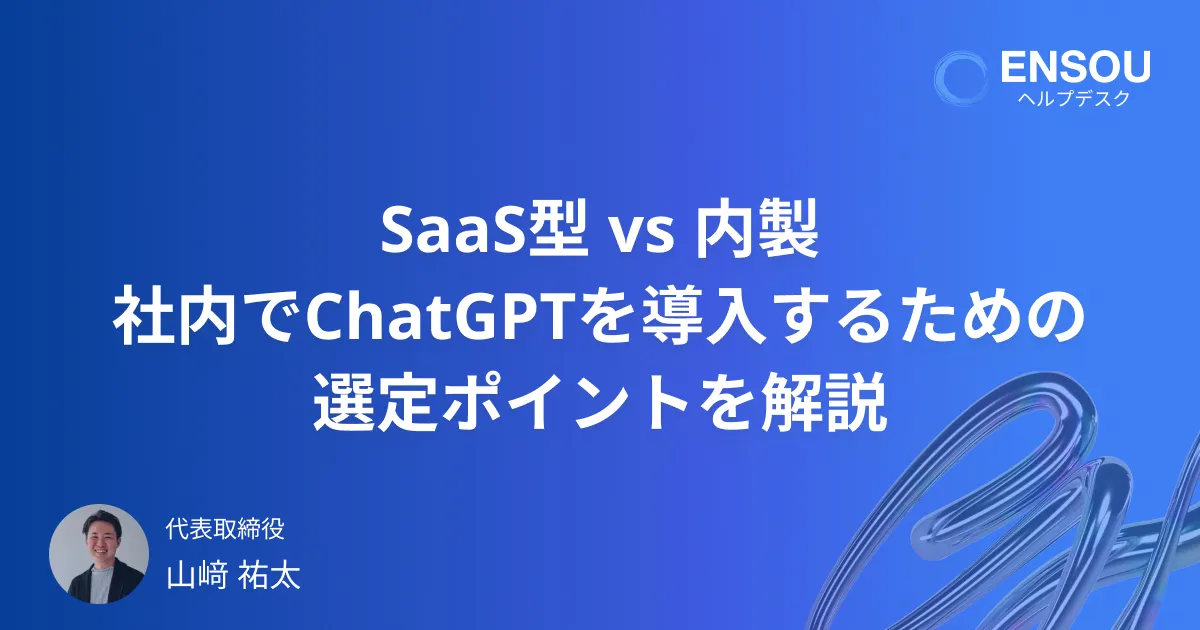 ENSOU
ヘルプデスク

SaaS型 vs 内製
社内でChatGPTを導入するための
選定ポイントを解説

代表取締役
山﨑 祐太